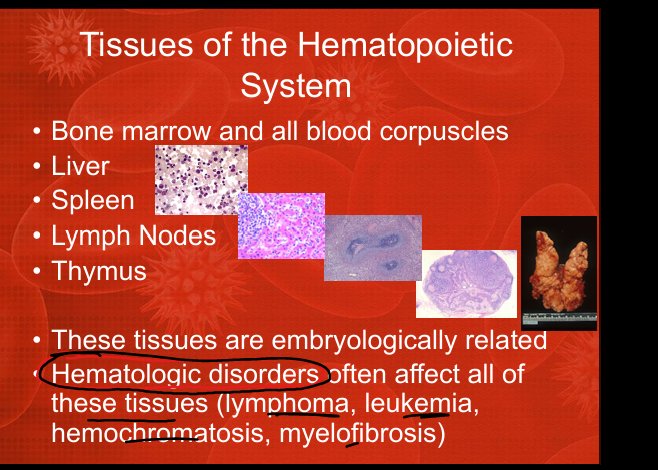 Tissues of the Hematopoietic System

• Bone marrow and all blood corpuscles
• Liver
• Spleen
• Lymph Nodes
• Thymus

• These tissues are embryologically related
• Hematologic disorders often affect all of these tissues (lymphoma, leukemia, hemochromatosis, myelofibrosis)